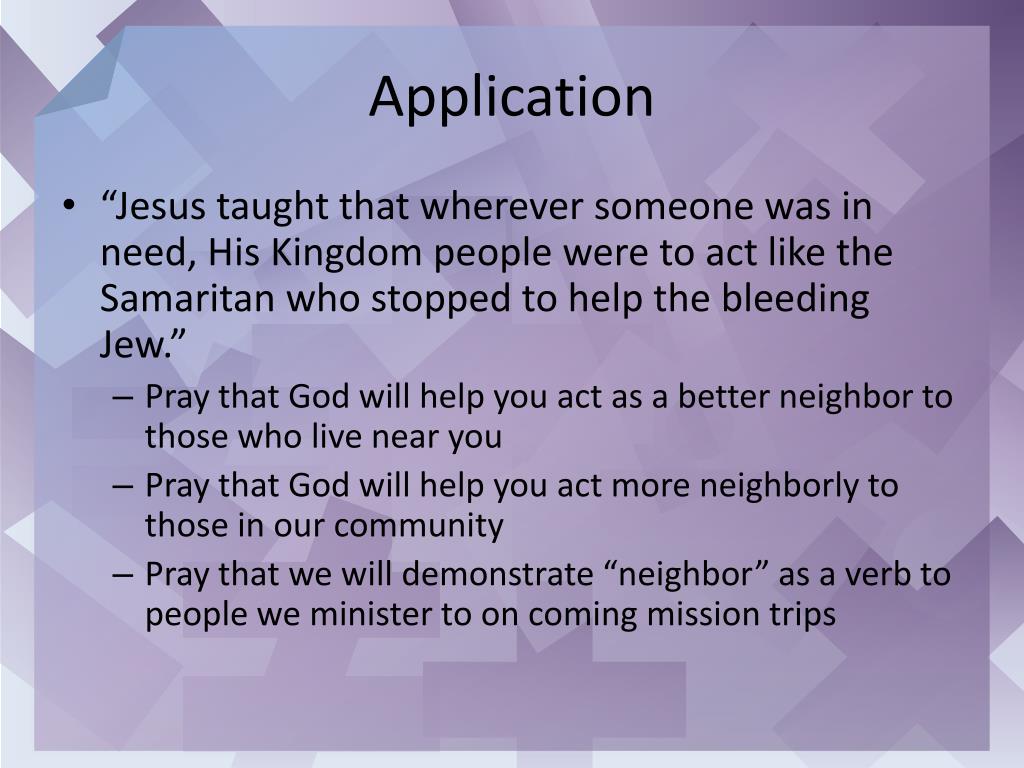 Application

• “Jesus taught that wherever someone was in need, His Kingdom people were to act like the Samaritan who stopped to help the bleeding Jew.”
– Pray that God will help you act as a better neighbor to those who live near you
– Pray that God will help you act more neighborly to those in our community
– Pray that we will demonstrate “neighbor” as a verb to people we minister to on coming mission trips